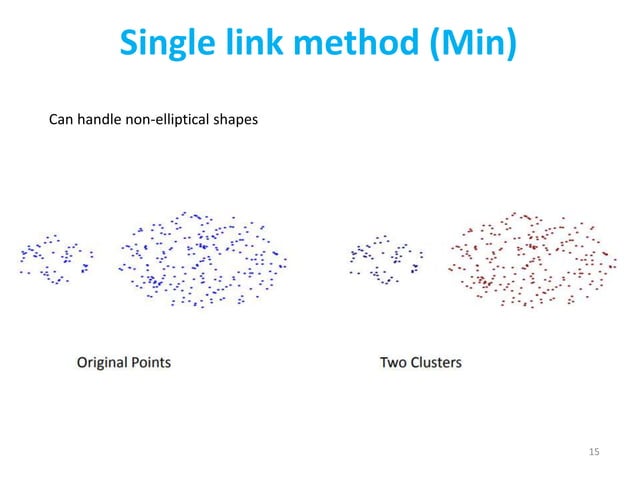 Single link method (Min)

Can handle non-elliptical shapes

Original Points

Two Clusters

15